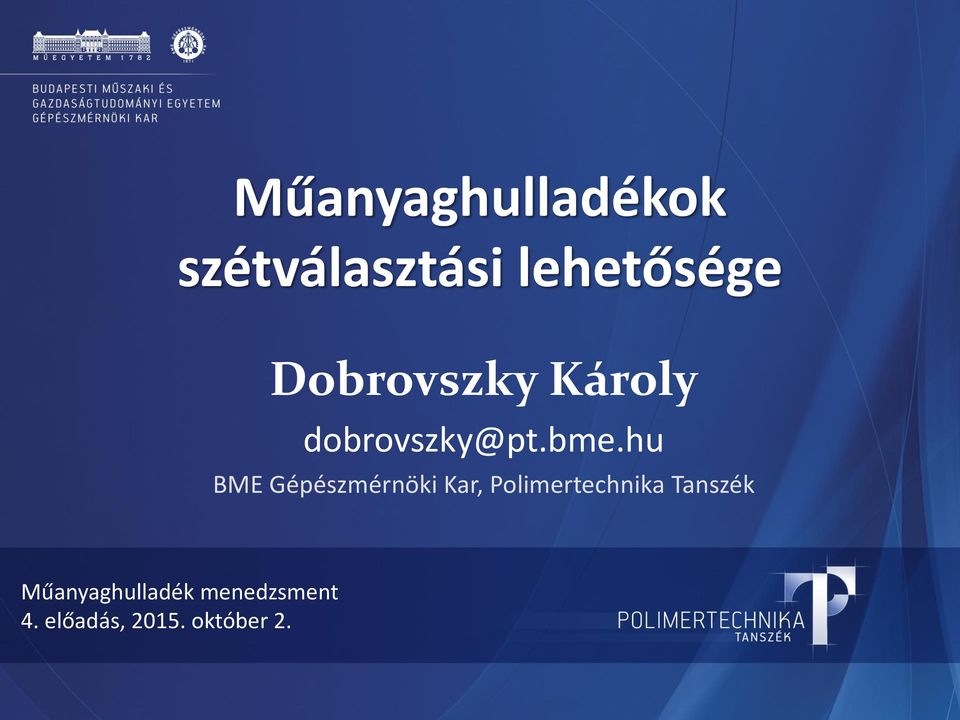 MŰEGYETEM 1782

BUDAPESTI MŰSZAKI ÉS GAZDASÁGTUDOMÁNYI EGYETEM GÉPÉSZMÉRNÖKI KAR

Műanyaghulladékok szétválasztási lehetősége

Dobrovszky Károly

dobrovszky@pt.bme.hu

BME Gépészmérnöki Kar, Polimertechnika Tanszék

Műanyaghulladék menedzsment
4. előadás, 2015. október 2.

POLIMERTECHNIKA TANSZÉK